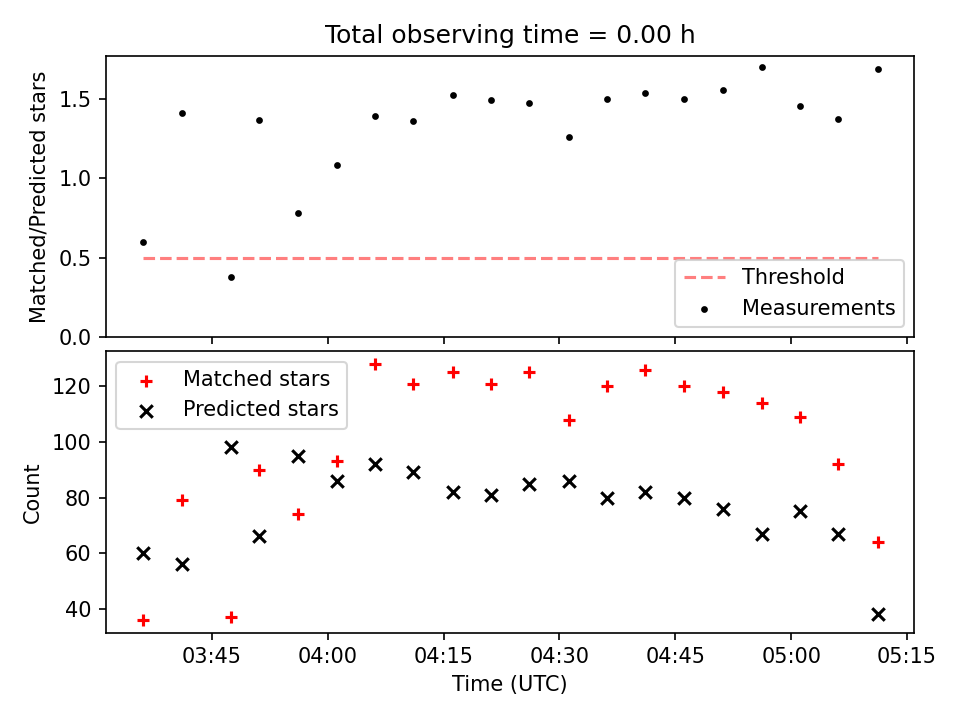 Total observing time = 0.00 h

Matched/Predicted stars

1.5
1.0
0.5
0.0

Threshold
Measurements

Matched stars
Predicted stars

Count

120
100
80
60
40

03:45 04:00 04:15 04:30 04:45 05:00 05:15

Time (UTC)